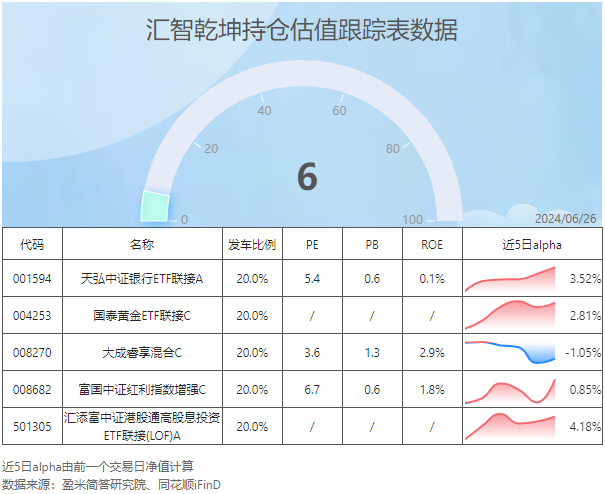 汇智乾坤持仓估值跟踪表数据

0
20
40
60
80
100
6
2024/06/26

| 代码 | 名称 | 发车比例 | PE | PB | ROE | 近5日alpha |
|---|---|---|---|---|---|---|
| 001594 | 天弘中证银行ETF联接A | 20.0% | 5.4 | 0.6 | 0.1% | 3.52% |
| 004253 | 国泰黄金ETF联接C | 20.0% | / | / | / | 2.81% |
| 008270 | 大成睿享混合C | 20.0% | 3.6 | 1.3 | 2.9% | -1.05% |
| 008682 | 富国中证红利指数增强C | 20.0% | 6.7 | 0.6 | 1.8% | 0.85% |
| 501305 | 汇添富中证港股通高股息投资ETF联接(LOF)A | 20.0% | / | / | / | 4.18% |

近5日alpha由前一个交易日净值计算
数据来源：盈米简答研究院、同花顺iFinD